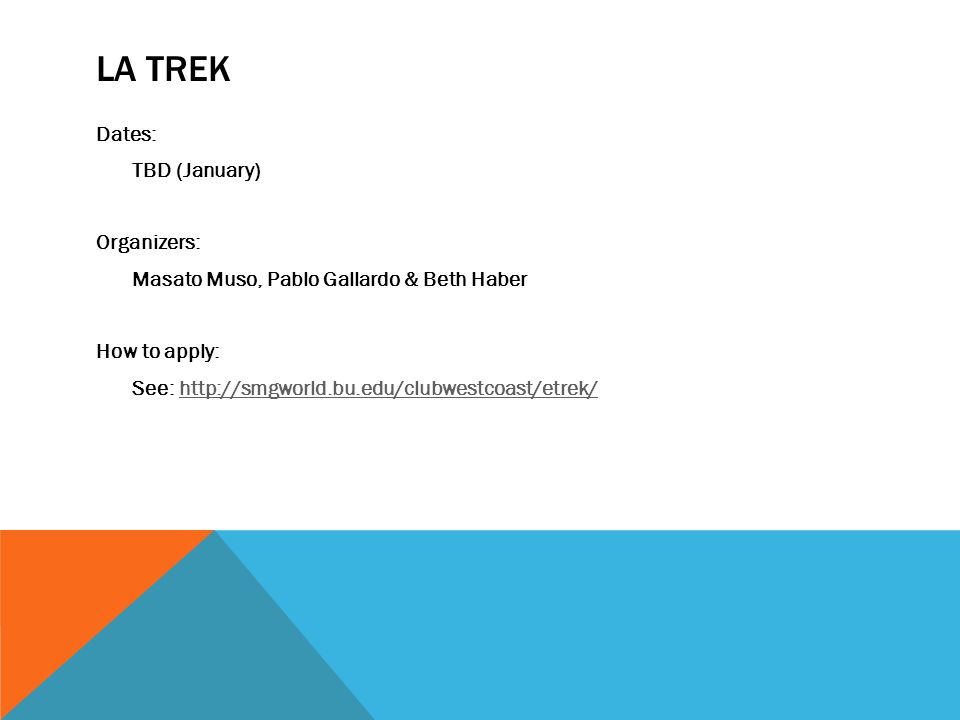 LA TREK

Dates:

TBD (January)

Organizers:

Masato Muso, Pablo Gallardo & Beth Haber

How to apply:

See: http://smgworld.bu.edu/clubwestcoast/etrek/